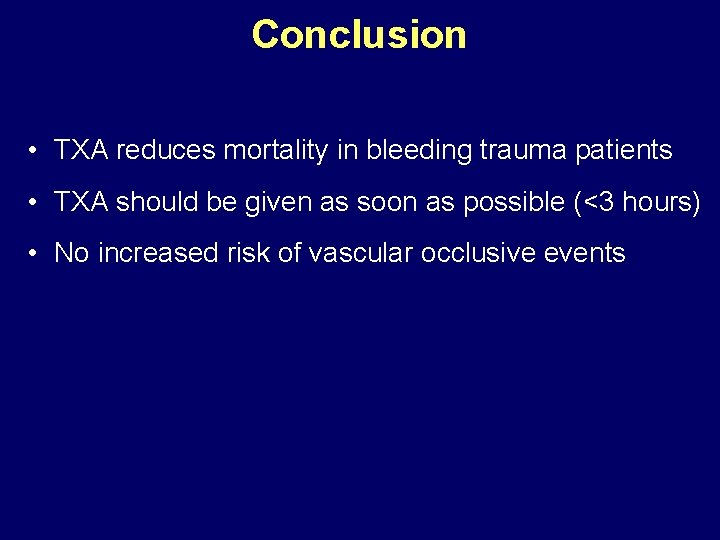 Conclusion

• TXA reduces mortality in bleeding trauma patients

• TXA should be given as soon as possible (<3 hours)

• No increased risk of vascular occlusive events